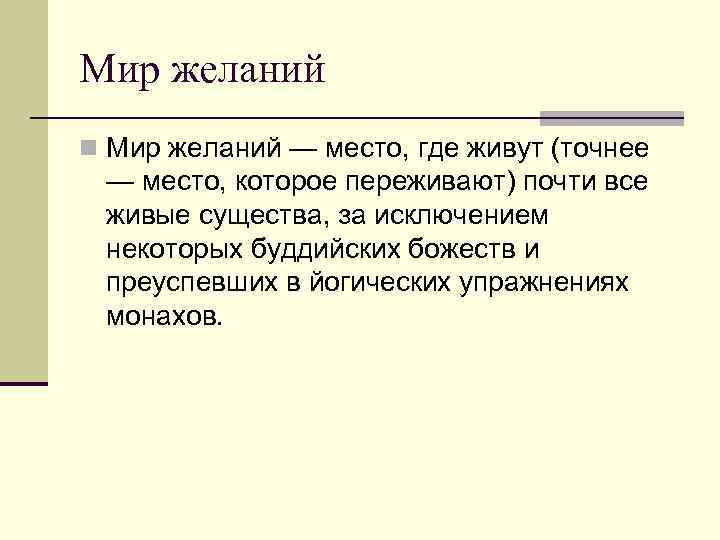 Мир желаний

Мир желаний — место, где живут (точнее — место, которое переживают) почти все живые существа, за исключением некоторых буддийских божеств и преуспевших в йогических упражнениях монахов.